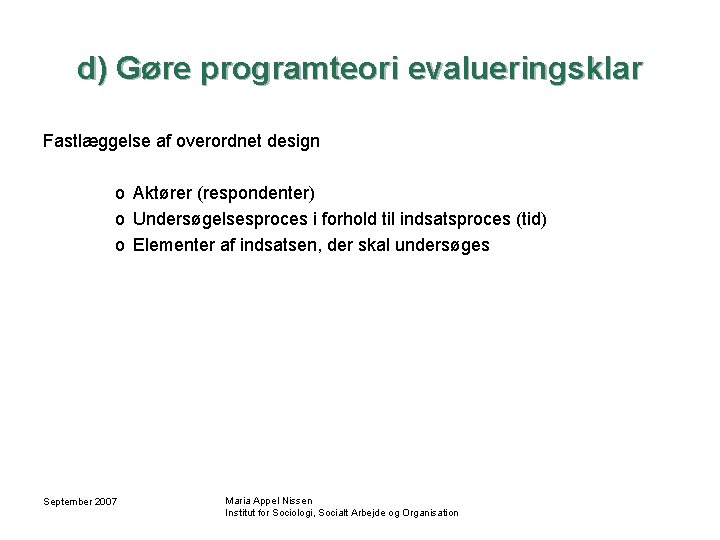 d) Gøre programteori evalueringsklar

Fastlæggelse af overordnet design

o Aktører (respondenter)
o Undersøgelsesproces i forhold til indsatsproces (tid)
o Elementer af indsatsen, der skal undersøges

September 2007

Maria Appel Nissen
Institut for Sociologi, Socialt Arbejde og Organisation